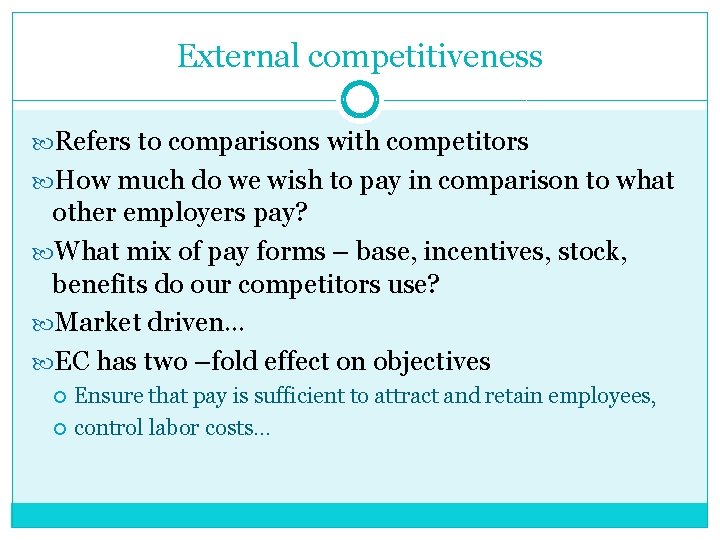 External competitiveness

Refers to comparisons with competitors

How much do we wish to pay in comparison to what other employers pay?

What mix of pay forms – base, incentives, stock, benefits do our competitors use?

Market driven…

EC has two –fold effect on objectives

Ensure that pay is sufficient to attract and retain employees,

control labor costs…